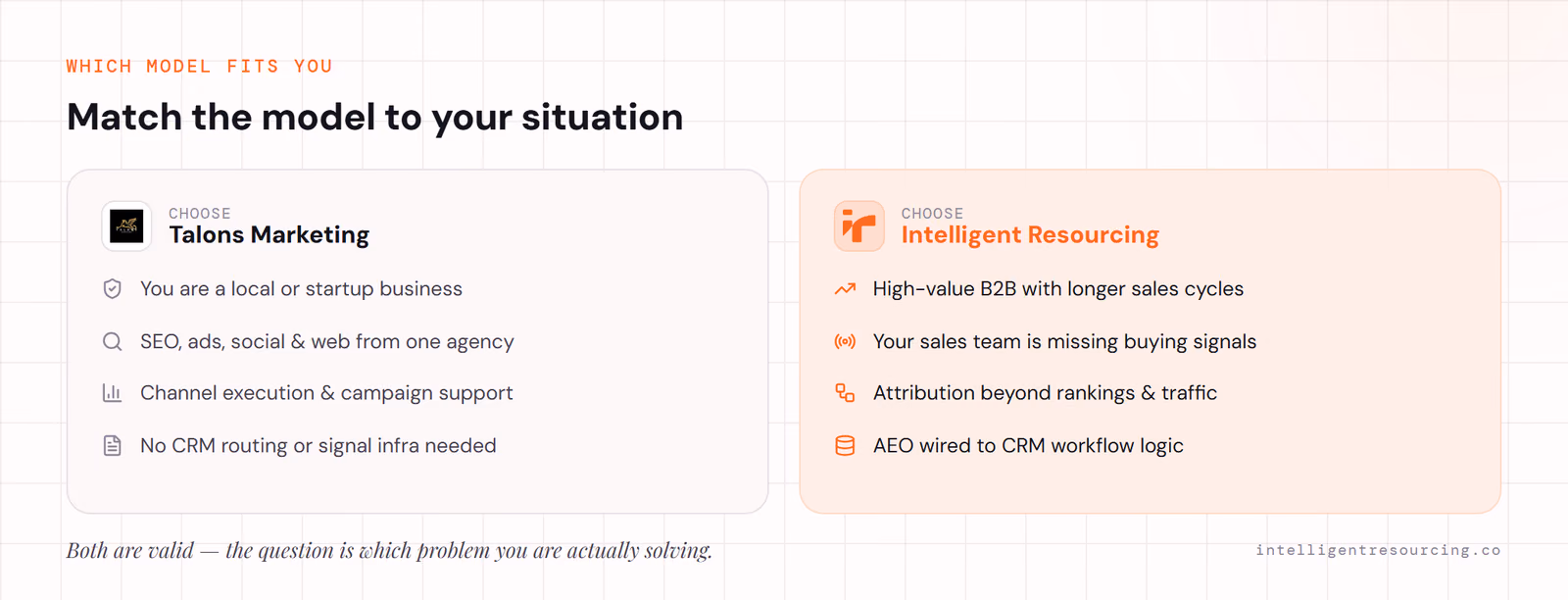 WHICH MODEL FITS YOU

Match the model to your situation

CHOOSE
Talons Marketing

You are a local or startup business

SEO, ads, social & web from one agency

Channel execution & campaign support

No CRM routing or signal infra needed

CHOOSE
Intelligent Resourcing

High-value B2B with longer sales cycles

Your sales team is missing buying signals

Attribution beyond rankings & traffic

AEO wired to CRM workflow logic

Both are valid — the question is which problem you are actually solving.

intelligentresourcing.co